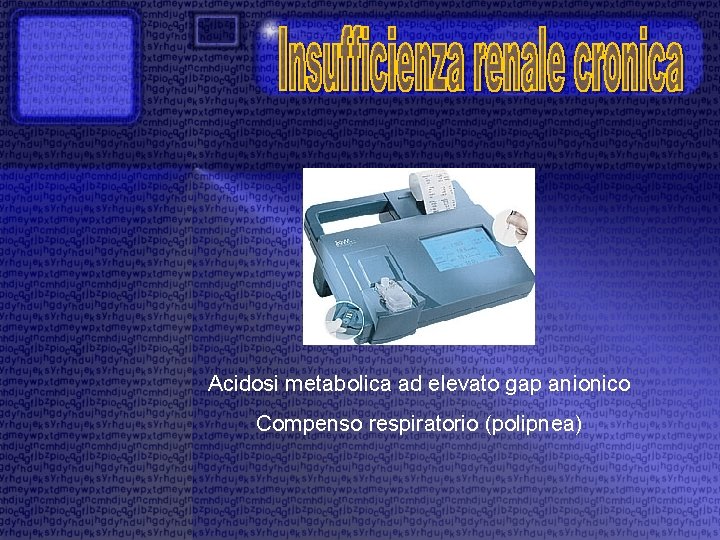 Insufficienza renale cronica

Acidosi metabolica ad elevato gap anionico

Compenso respiratorio (polipnea)